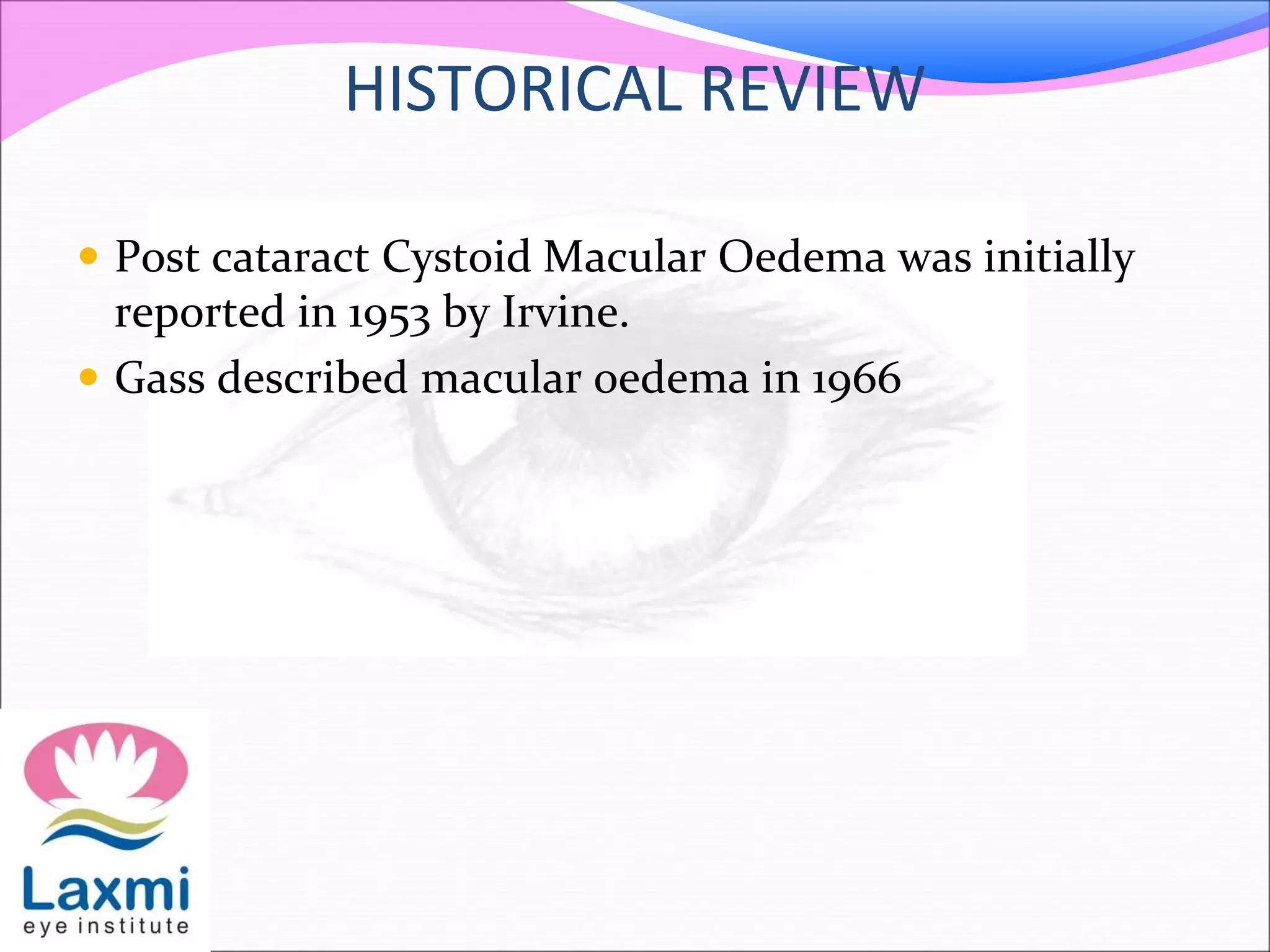 HISTORICAL REVIEW

• Post cataract Cystoid Macular Oedema was initially reported in 1953 by Irvine.
• Gass described macular oedema in 1966

Laxmi
eye institute